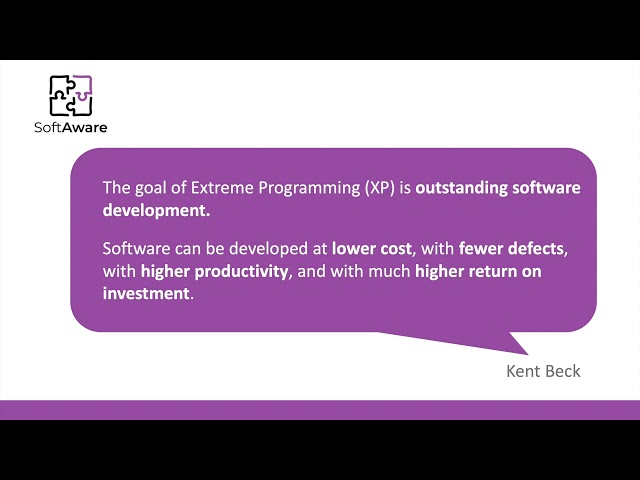 SoftAware

The goal of Extreme Programming (XP) is outstanding software development.

Software can be developed at lower cost, with fewer defects, with higher productivity, and with much higher return on investment.

Kent Beck